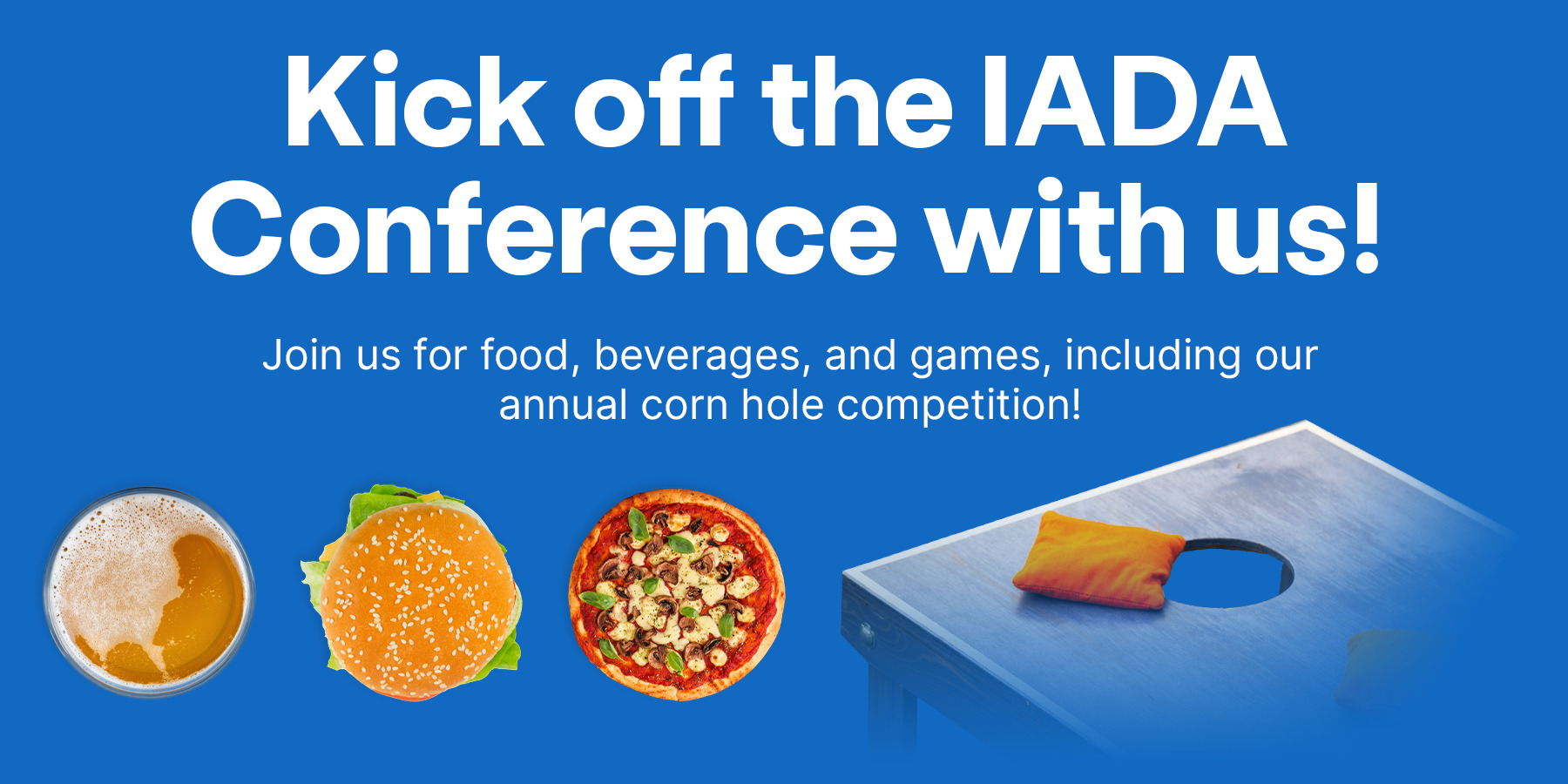 Kick off the IADA Conference with us!

Join us for food, beverages, and games, including our annual corn hole competition!